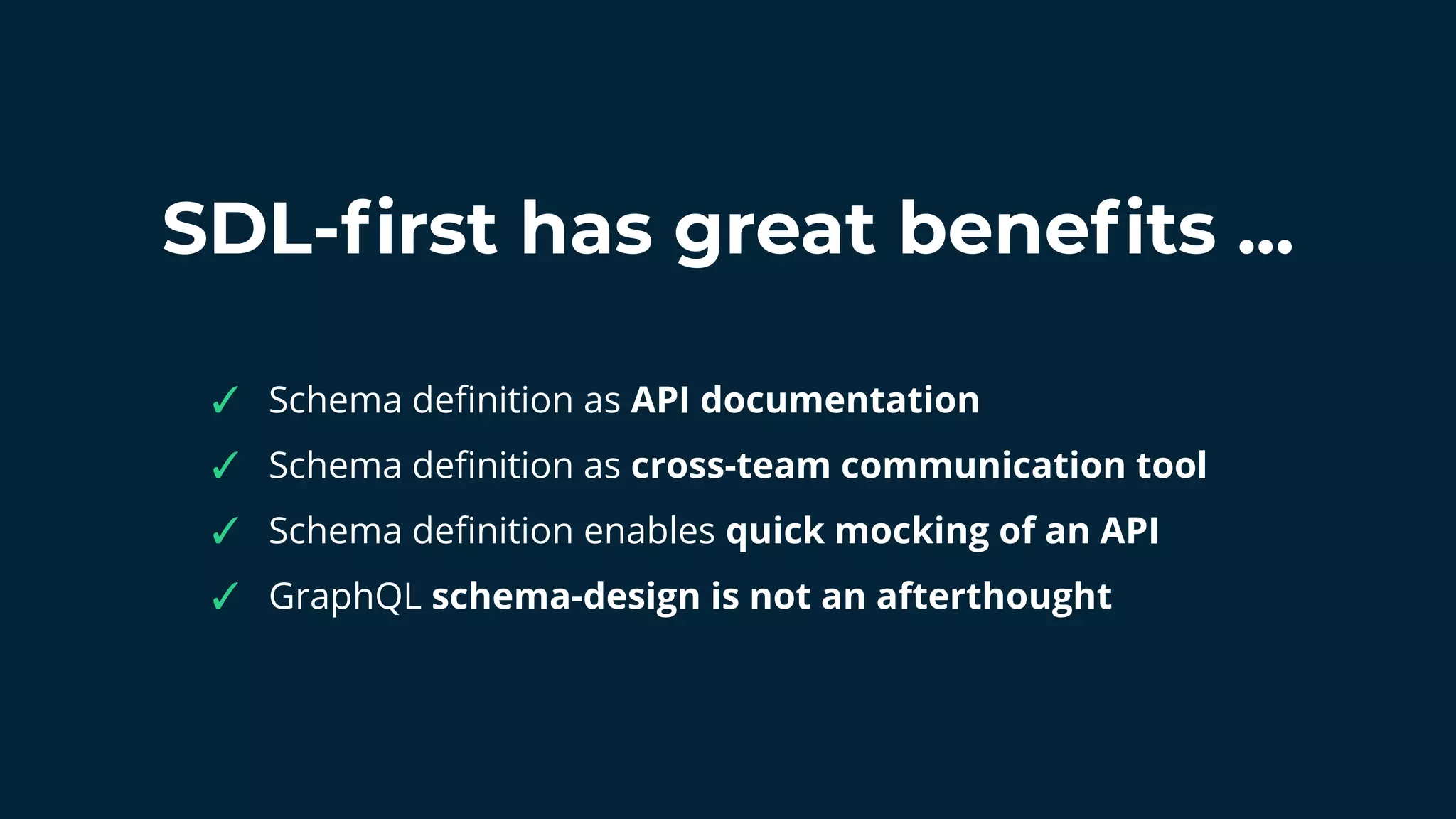 SDL-first has great benefits ...

✓ Schema definition as API documentation
✓ Schema definition as cross-team communication tool
✓ Schema definition enables quick mocking of an API
✓ GraphQL schema-design is not an afterthought